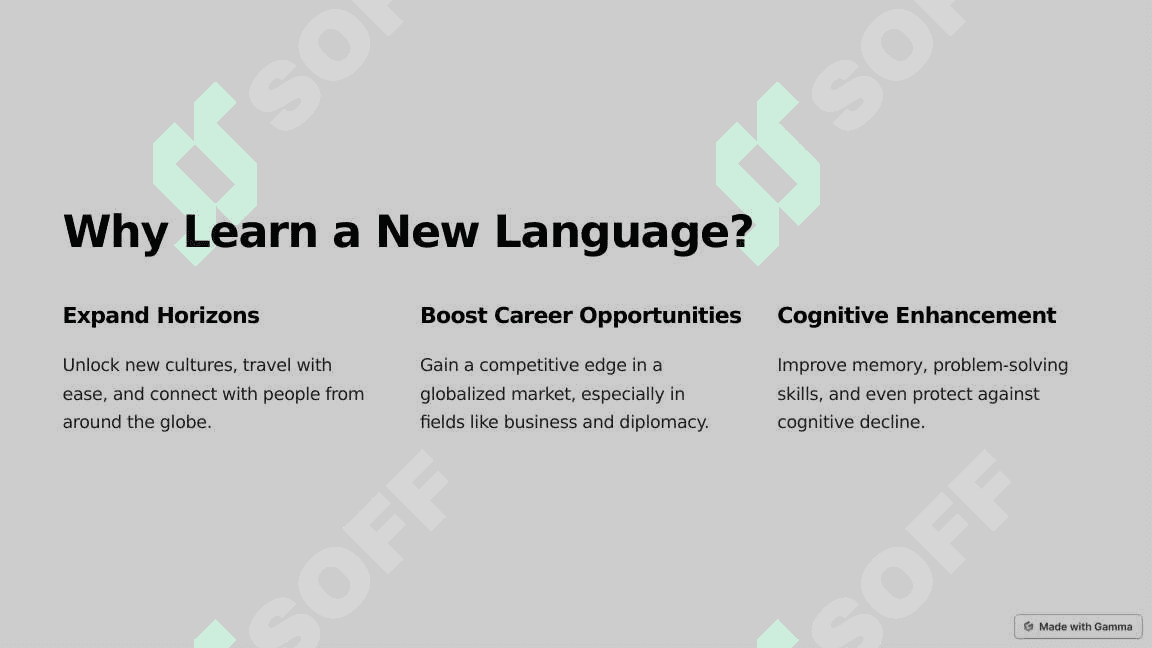 SOFF SOFF

Why Learn a New Language?

Expand Horizons

Unlock new cultures, travel with ease, and connect with people from around the globe.

Boost Career Opportunities

Gain a competitive edge in a globalized market, especially in fields like business and diplomacy.

Cognitive Enhancement

Improve memory, problem-solving skills, and even protect against cognitive decline.

SOFF SOFF

Made with Gamma